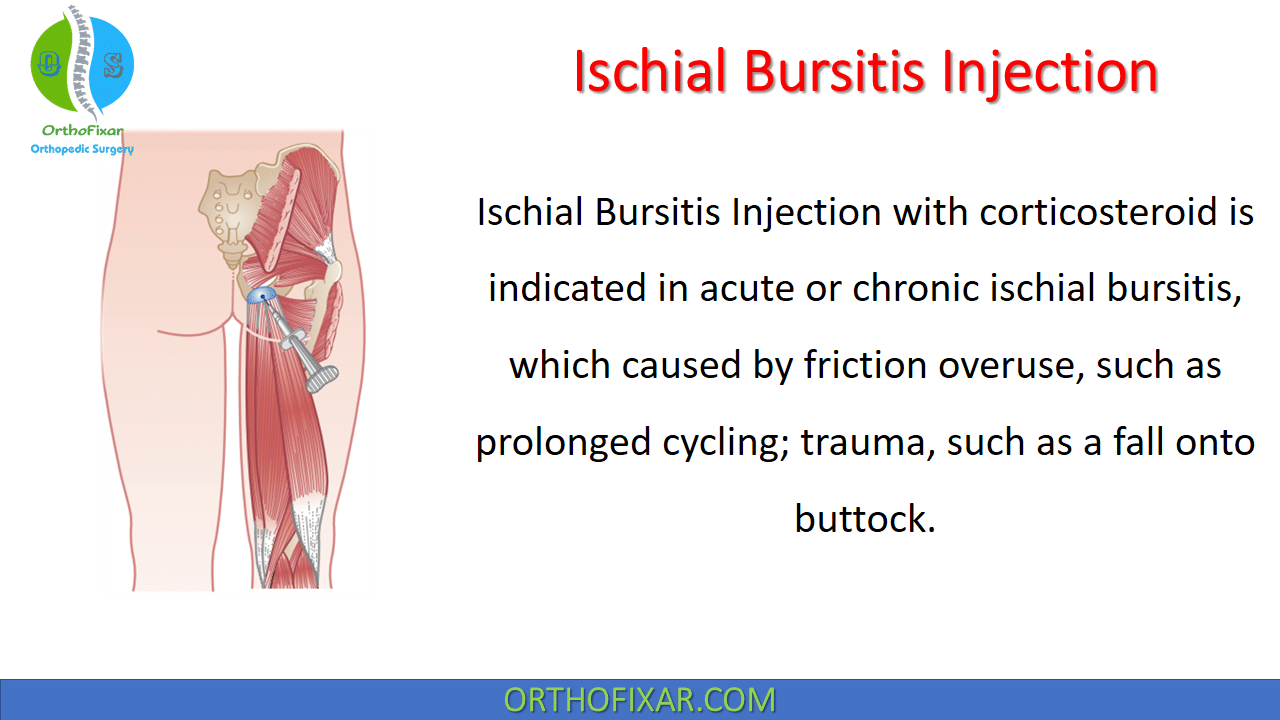 O S
OrthoFixar
Orthopedic Surgery

Ischial Bursitis Injection

Ischial Bursitis Injection with corticosteroid is indicated in acute or chronic ischial bursitis, which caused by friction overuse, such as prolonged cycling; trauma, such as a fall onto buttock.

ORTHOFIXAR.COM